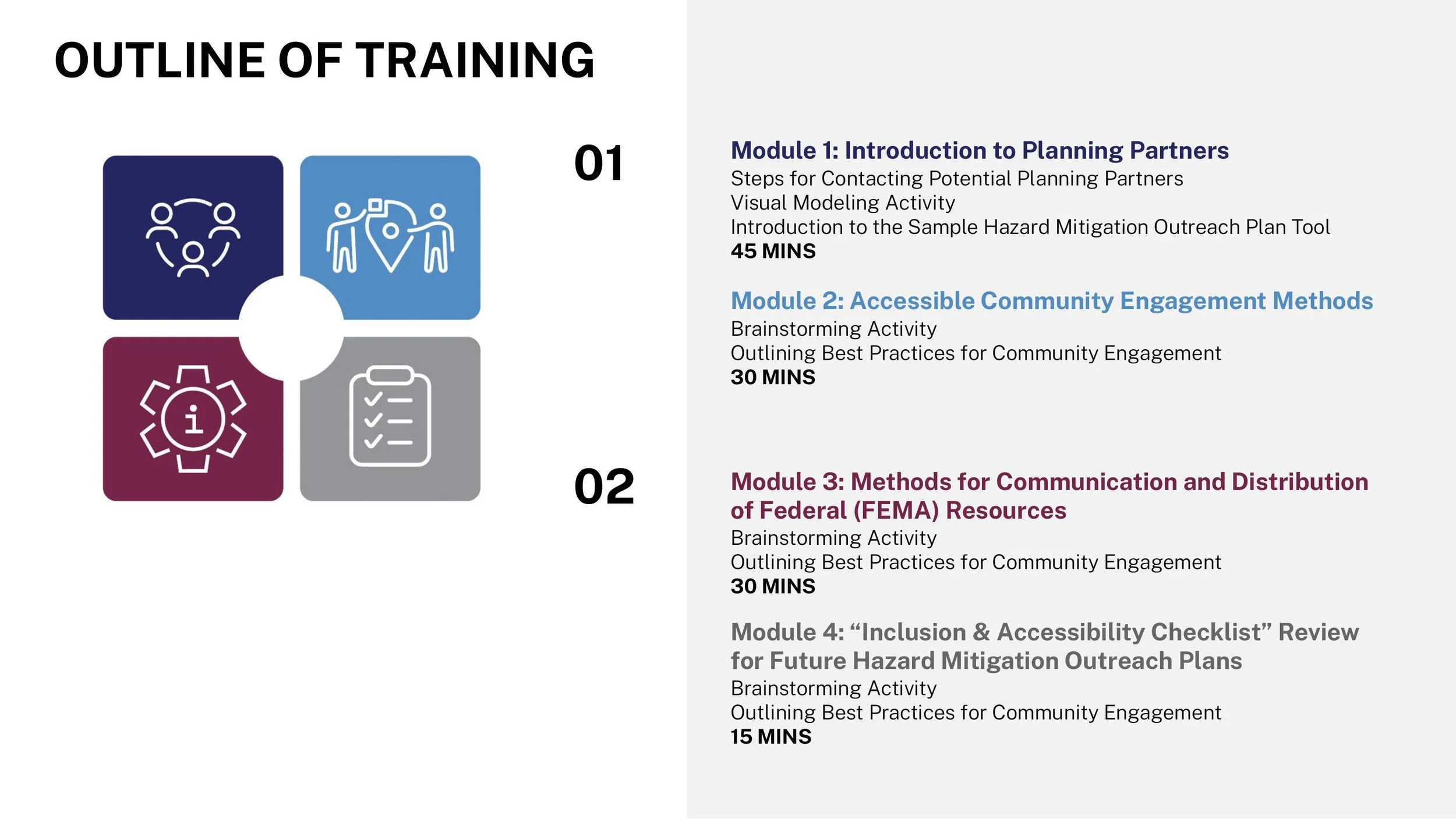 OUTLINE OF TRAINING

01

Module 1: Introduction to Planning Partners
Steps for Contacting Potential Planning Partners
Visual Modeling Activity
Introduction to the Sample Hazard Mitigation Outreach Plan Tool
45 MINS

Module 2: Accessible Community Engagement Methods
Brainstorming Activity
Outlining Best Practices for Community Engagement
30 MINS

02

Module 3: Methods for Communication and Distribution of Federal (FEMA) Resources
Brainstorming Activity
Outlining Best Practices for Community Engagement
30 MINS

Module 4: “Inclusion & Accessibility Checklist” Review for Future Hazard Mitigation Outreach Plans
Brainstorming Activity
Outlining Best Practices for Community Engagement
15 MINS